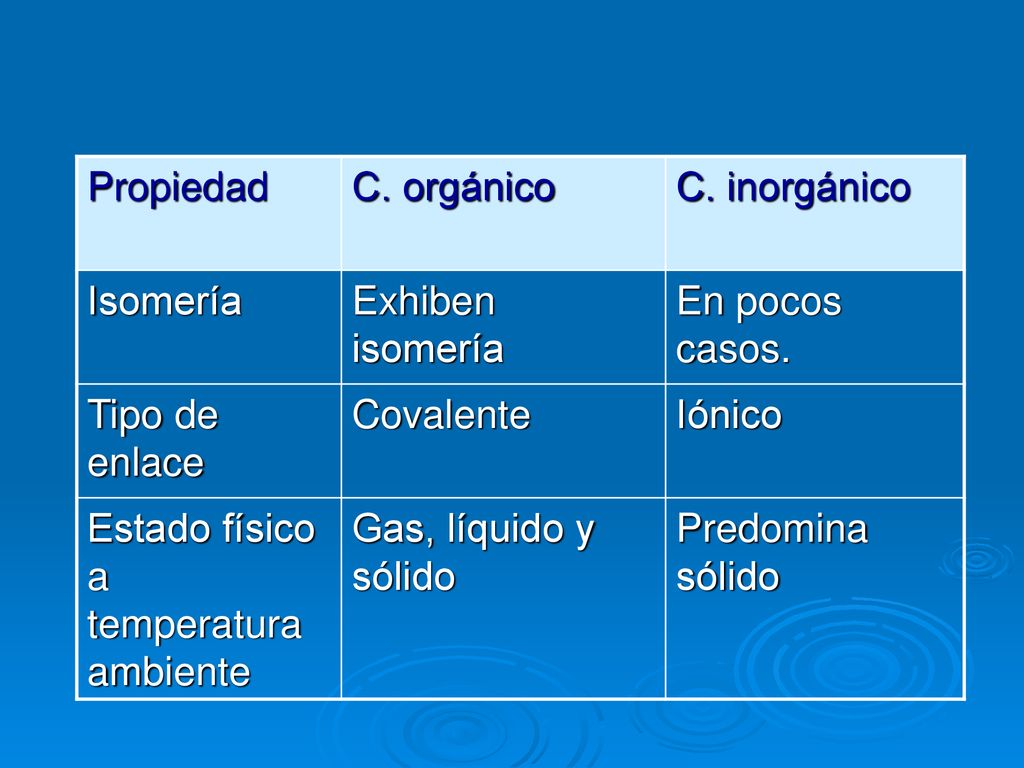 | Propiedad | C. orgánico | C. inorgánico |
|---|---|---|
| Isomería | Exhiben isomería | En pocos casos. |
| Tipo de enlace | Covalente | Iónico |
| Estado físico a temperatura ambiente | Gas, líquido y sólido | Predomina sólido |